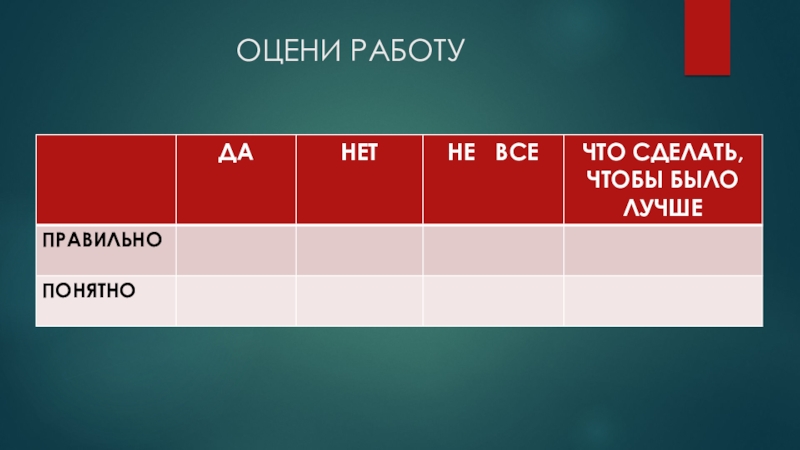 ОЦЕНИ РАБОТУ

| | ДА | НЕТ | НЕ ВСЕ | ЧТО СДЕЛАТЬ, ЧТОБЫ БЫЛО ЛУЧШЕ |
|---|---|---|---|---|
| ПРАВИЛЬНО | | | | |
| ПОНЯТНО | | | | |